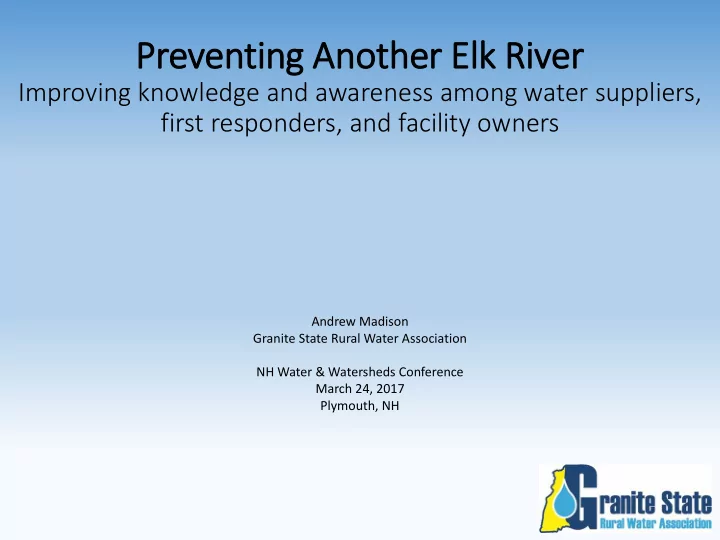 Preventing Another Elk River
Improving knowledge and awareness among water suppliers, first responders, and facility owners

Andrew Madison
Granite State Rural Water Association

NH Water & Watersheds Conference
March 24, 2017
Plymouth, NH

Granite State
Rural Water Association